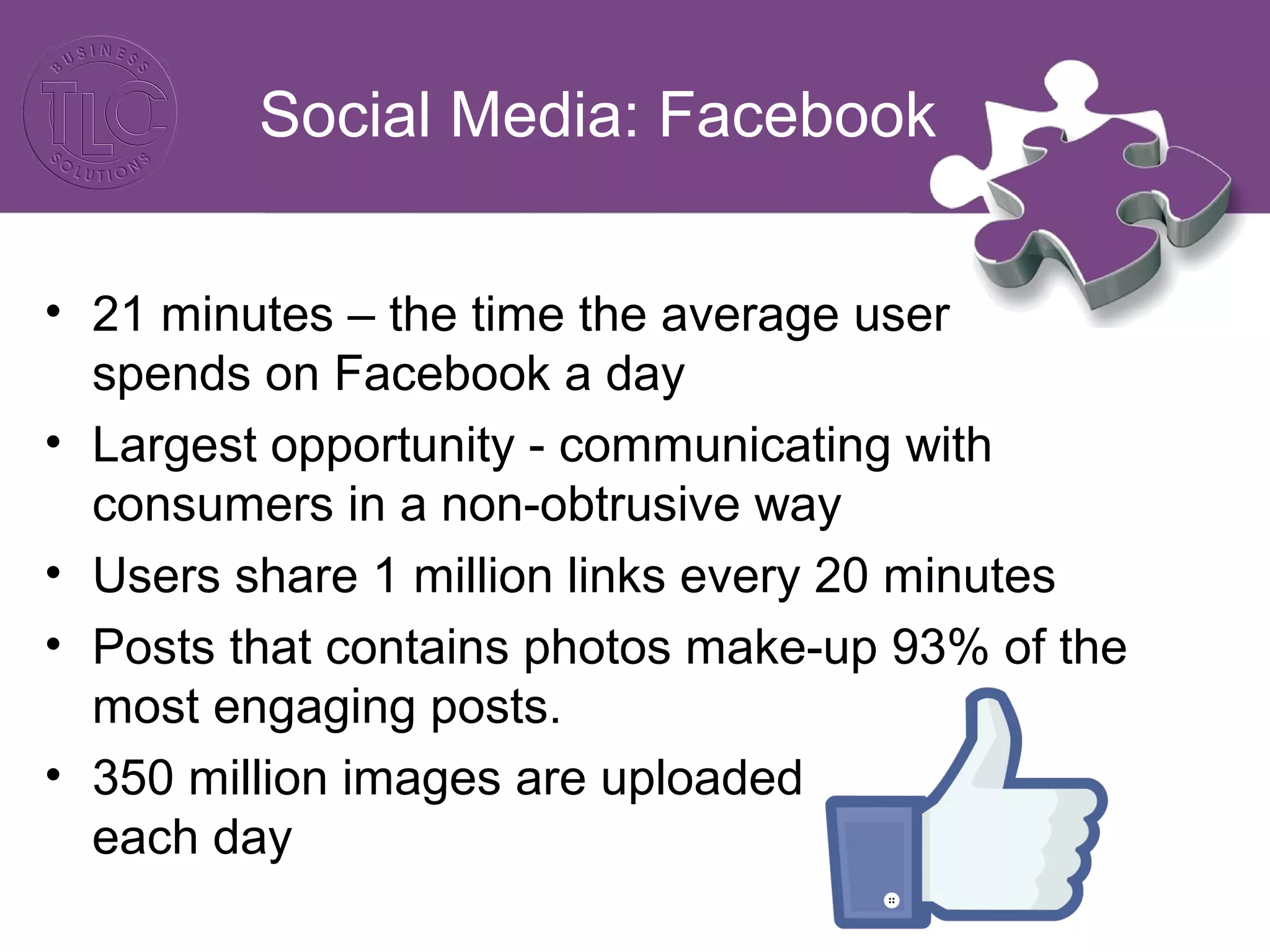 BUSINESS TLC SOLUTIONS

Social Media: Facebook

• 21 minutes – the time the average user spends on Facebook a day
• Largest opportunity - communicating with consumers in a non-obtrusive way
• Users share 1 million links every 20 minutes
• Posts that contains photos make-up 93% of the most engaging posts.
• 350 million images are uploaded each day